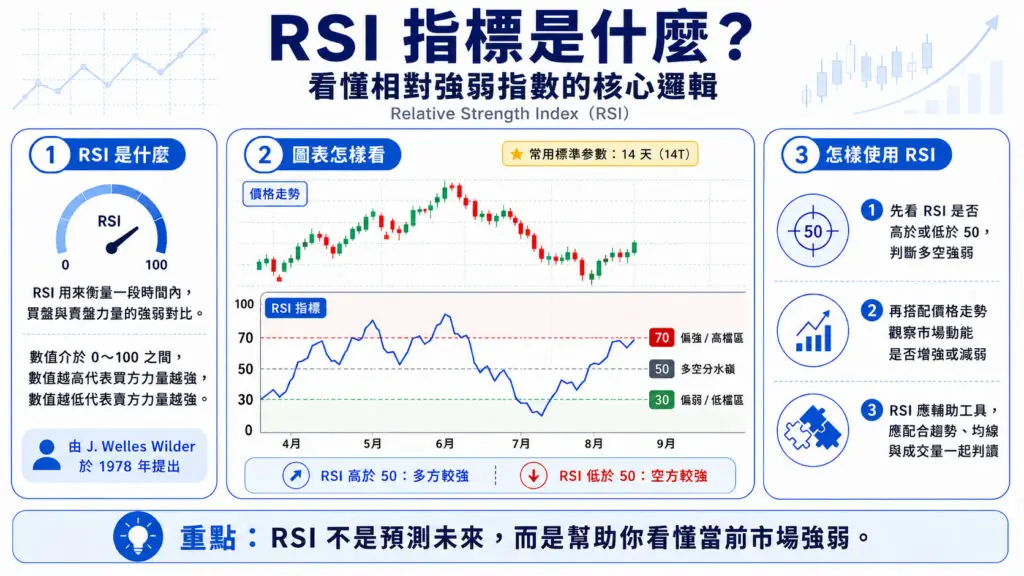 RSI 指標是什麼？
看懂相對強弱指數的核心邏輯
Relative Strength Index（RSI）

1 RSI 是什麼

RSI
0
100

RSI 用來衡量一段時間內，買盤與賣盤力量的強弱對比。

數值介於 0～100 之間，數值越高代表買方力量越強，數值越低代表賣方力量越強。

由 J. Welles Wilder 於 1978 年提出

2 圖表怎樣看

常用標準參數：14 天（14T）

價格走勢

RSI 指標

100
70
50
30
0

70 偏強 / 高檔區
50 多空分水嶺
30 偏弱 / 低檔區

4月
5月
6月
7月
8月
9月

RSI 高於 50：多方較強
RSI 低於 50：空方較強

3 怎樣使用 RSI

50

1 先看 RSI 是否高於或低於 50，判斷多空強弱

2 再搭配價格走勢觀察市場動能是否增強或減弱

3 RSI 應輔助工具，應配合趨勢、均線與成交量一起判讀

重點：RSI 不是預測未來，而是幫助你看懂當前市場強弱。